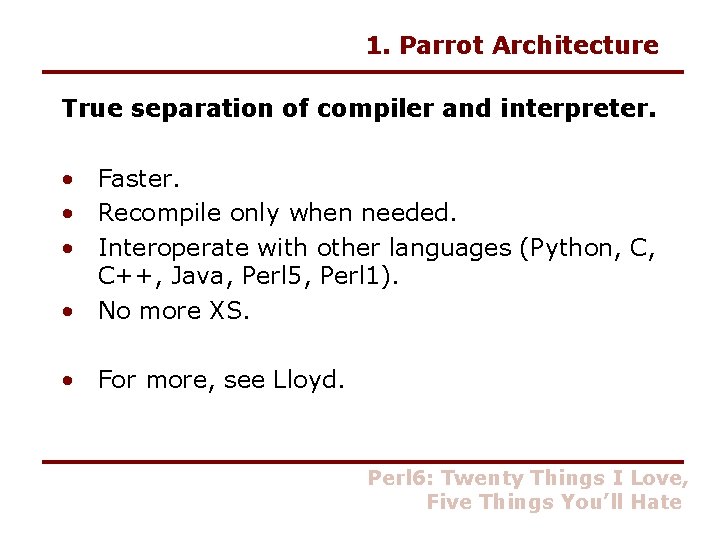 1. Parrot Architecture

True separation of compiler and interpreter.

• Faster.
• Recompile only when needed.
• Interoperate with other languages (Python, C, C++, Java, Perl5, Perl1).
• No more XS.

• For more, see Lloyd.

Perl6: Twenty Things I Love, Five Things You'll Hate